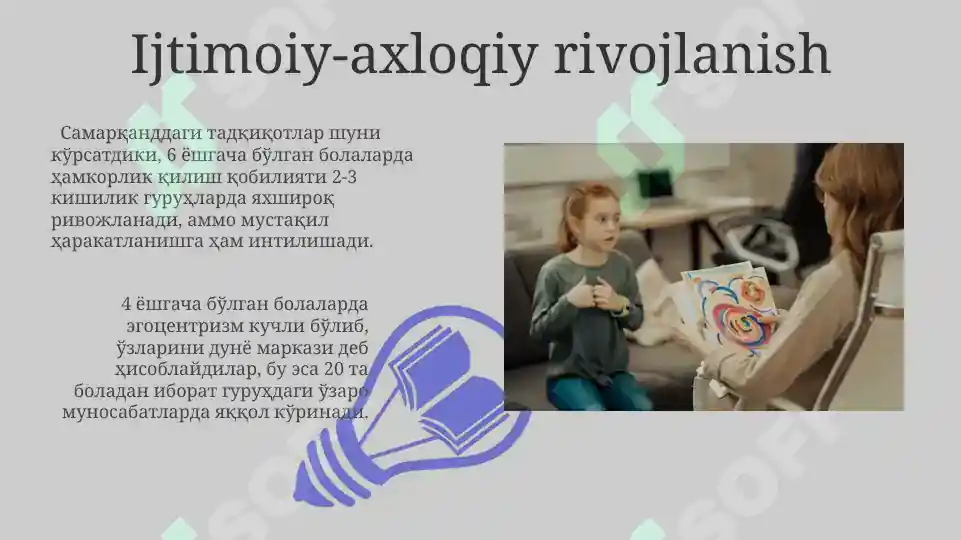 Ijtimoiy-axloqiy rivojlanish

Самарқанддаги тадқиқотлар шуни кўрсатдики, 6 ёшгача бўлган болаларда ҳамкорлик қилиш қобилияти 2-3 кишилик гуруҳларда яхшироқ ривожланади, аммо мустақил ҳаракатланишга ҳам интилишади.

4 ёшгача бўлган болаларда эгоцентризм кучли бўлиб, ўзларини дунё маркази деб ҳисоблайдилар, бу эса 20 та боладан иборат гуруҳдаги ўзаро муносабатларда яққол кўринади.

SOFT